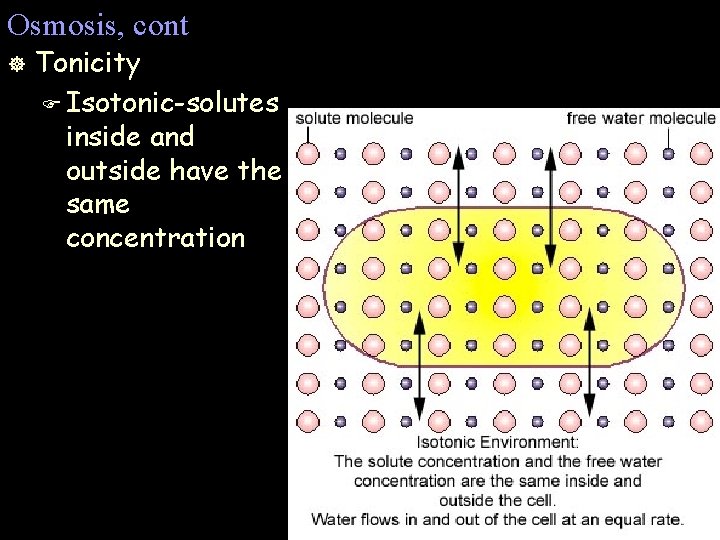 Osmosis, cont

Tonicity

Isotonic-solutes inside and outside have the same concentration

solute molecule

free water molecule

Isotonic Environment:
The solute concentration and the free water concentration are the same inside and outside the cell.
Water flows in and out of the cell at an equal rate.